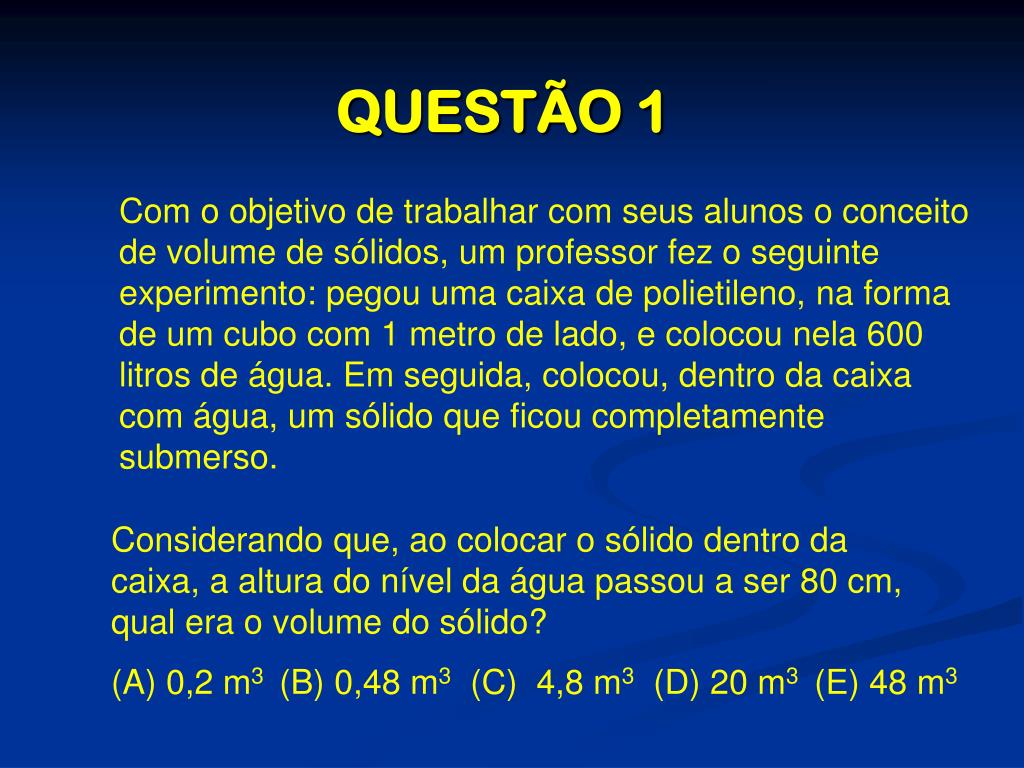 QUESTÃO 1

Com o objetivo de trabalhar com seus alunos o conceito de volume de sólidos, um professor fez o seguinte experimento: pegou uma caixa de polietileno, na forma de um cubo com 1 metro de lado, e colocou nela 600 litros de água. Em seguida, colocou, dentro da caixa com água, um sólido que ficou completamente submerso.

Considerando que, ao colocar o sólido dentro da caixa, a altura do nível da água passou a ser 80 cm, qual era o volume do sólido?

(A) 0,2 $m^3$ (B) 0,48 $m^3$ (C) 4,8 $m^3$ (D) 20 $m^3$ (E) 48 $m^3$